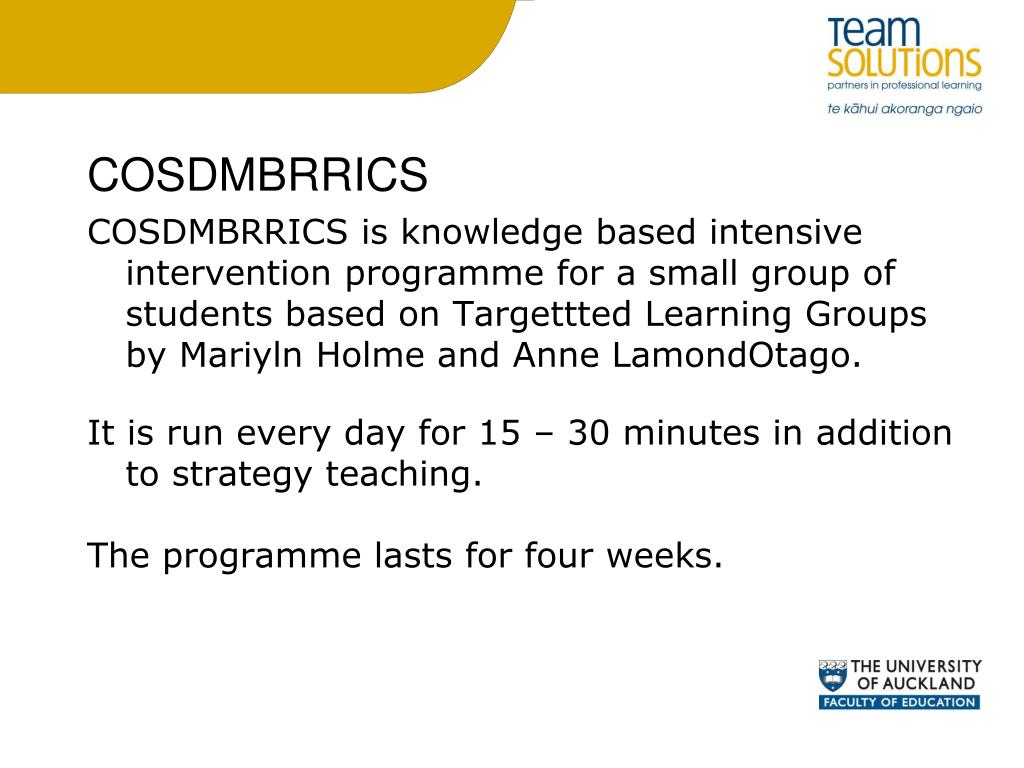 Team SOLUTIONS
partners in professional learning
te kāhui akoranga ngaio

COSDMBRRICS

COSDMBRRICS is knowledge based intensive intervention programme for a small group of students based on Targettted Learning Groups by Mariyln Holme and Anne LamondOtago.

It is run every day for 15 – 30 minutes in addition to strategy teaching.

The programme lasts for four weeks.

THE UNIVERSITY OF AUCKLAND
FACULTY OF EDUCATION